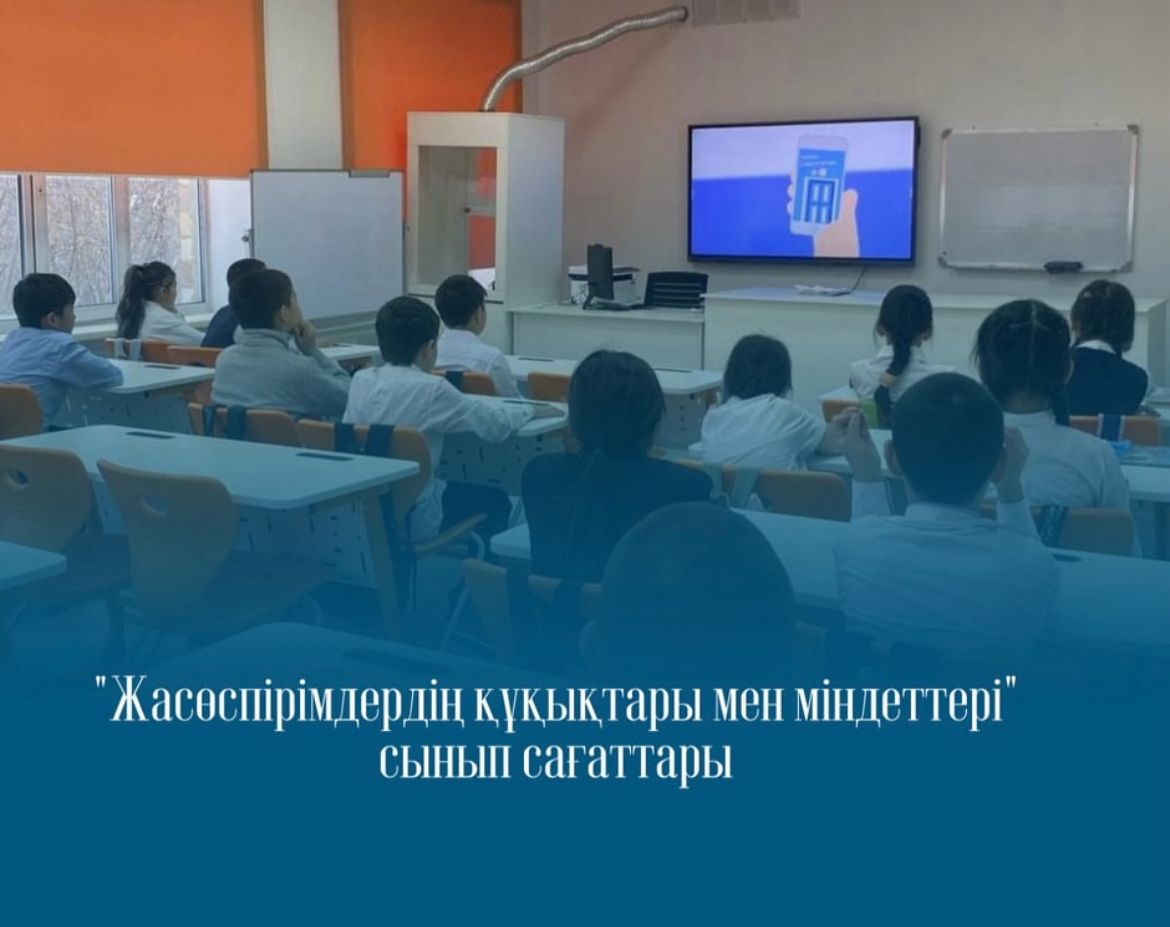 "Жасөспірімдердің құқықтары мен міндеттері" сынып сағаттары